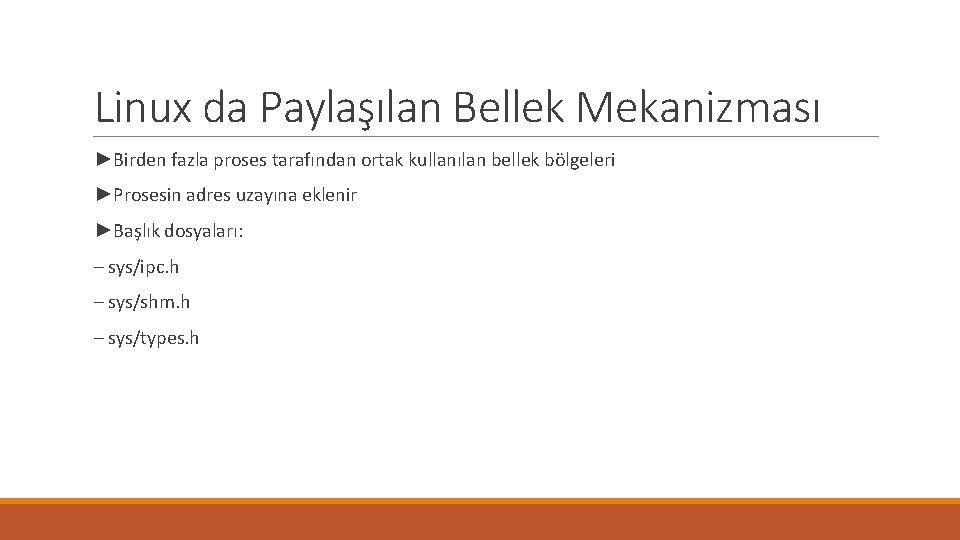 Linux da Paylaşılan Bellek Mekanizması

►Birden fazla proses tarafından ortak kullanılan bellek bölgeleri

►Prosesin adres uzayına eklenir

►Başlık dosyaları:

– sys/ipc.h

– sys/shm.h

– sys/types.h